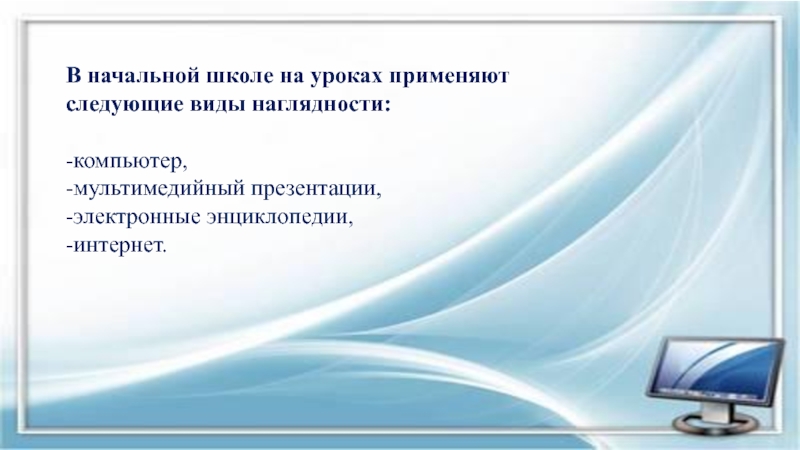 В начальной школе на уроках применяют следующие виды наглядности:

-компьютер,
-мультимедийный презентации,
-электронные энциклопедии,
-интернет.